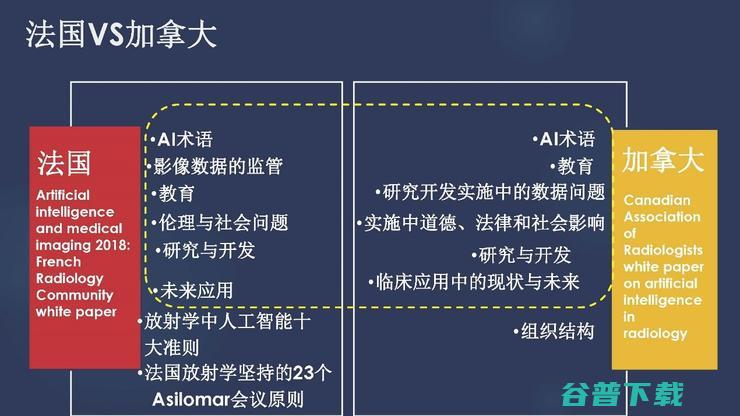 法国VS加拿大

法国

Artificial intelligence and medical imaging 2018: French Radiology Community white paper

•AI术语
•影像数据的监管
•教育
•伦理与社会问题
•研究与开发
•未来应用
•放射学中人工智能十大准则
•法国放射学坚持的23个Asilomar会议原则

•AI术语
•教育
•研究开发实施中的数据问题
•实施中道德、法律和社会影响
•研究与开发
•临床应用中的现状与未来
•组织结构

加拿大

Canadian Association of Radiologists white paper on artificial intelligence in radiology

谷普下载